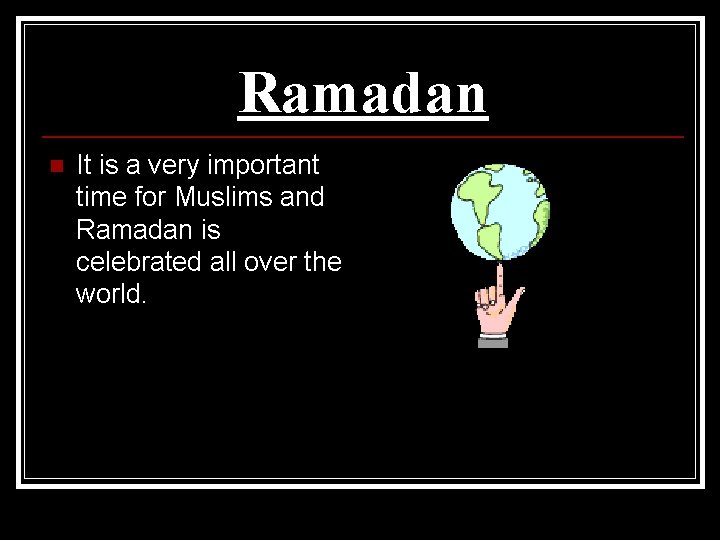 Ramadan

It is a very important time for Muslims and Ramadan is celebrated all over the world.